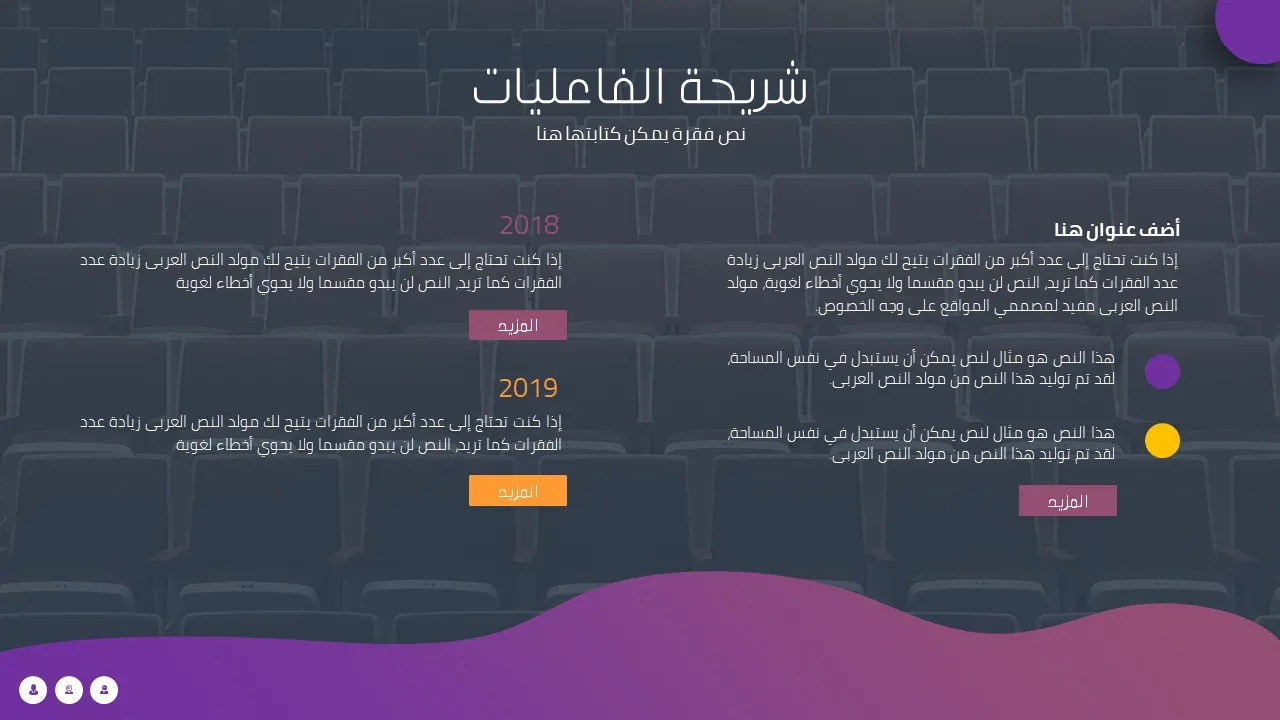 شريحة الفاعليات

نص فقرة يمكن كتابتها هنا

أضف عنوان هنا

إذا كنت تحتاج إلى عدد أكبر من الفقرات يتيح لك مولد النص العربى زيادة عدد الفقرات كما تريد، النص لن يبدو مقسما ولا يحوي أخطاء لغوية، مولد النص العربى مفيد لمصممي المواقع على وجه الخصوص.

هذا النص هو مثال لنص يمكن أن يستبدل في نفس المساحة، لقد تم توليد هذا النص من مولد النص العربى.

هذا النص هو مثال لنص يمكن أن يستبدل في نفس المساحة، لقد تم توليد هذا النص من مولد النص العربى.

المزيد

2018

إذا كنت تحتاج إلى عدد أكبر من الفقرات يتيح لك مولد النص العربى زيادة عدد الفقرات كما تريد، النص لن يبدو مقسما ولا يحوي أخطاء لغوية

المزيد

2019

إذا كنت تحتاج إلى عدد أكبر من الفقرات يتيح لك مولد النص العربى زيادة عدد الفقرات كما تريد، النص لن يبدو مقسما ولا يحوي أخطاء لغوية

المزيد